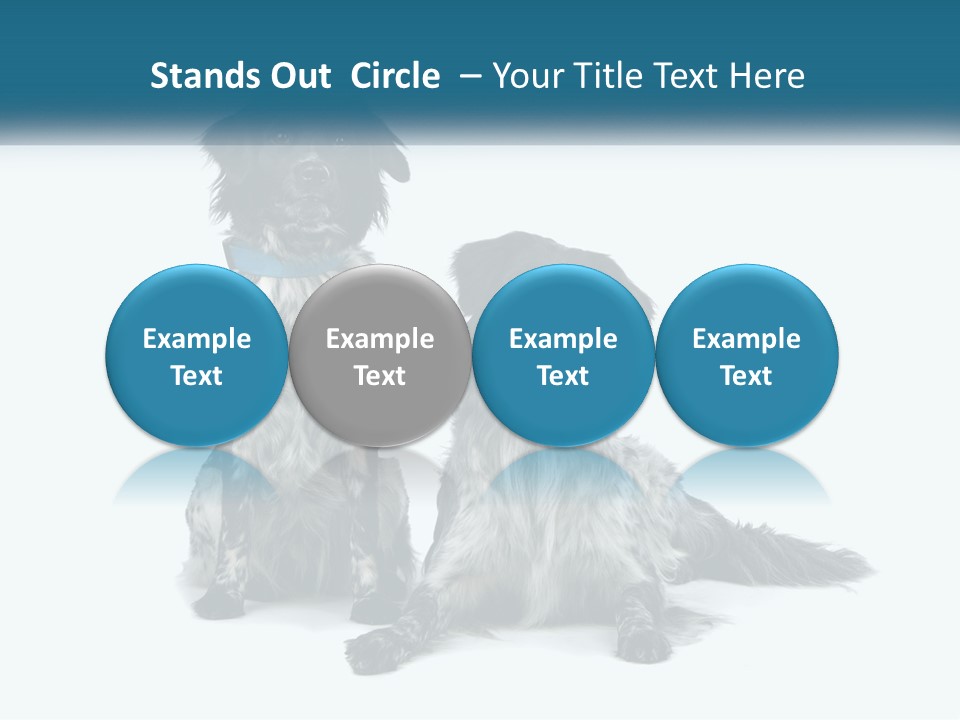 Stands Out Circle – Your Title Text Here

Example Text

Example Text

Example Text

Example Text